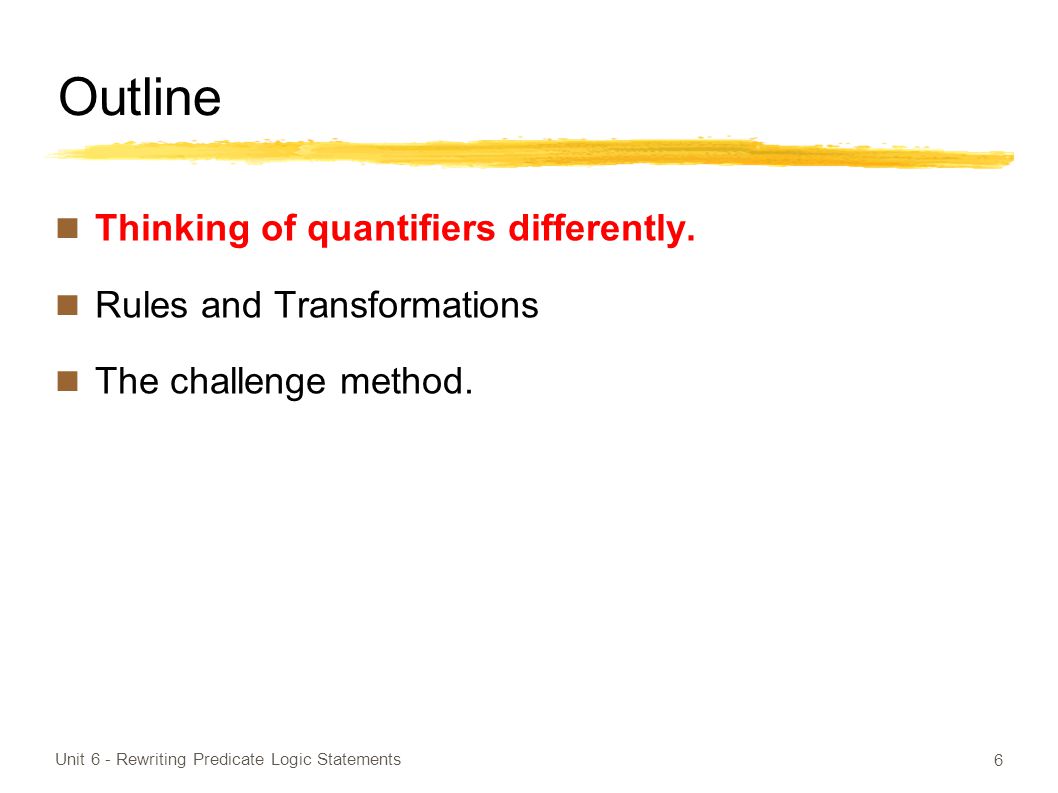 Outline

Thinking of quantifiers differently.

Rules and Transformations

The challenge method.

Unit 6 - Rewriting Predicate Logic Statements

6